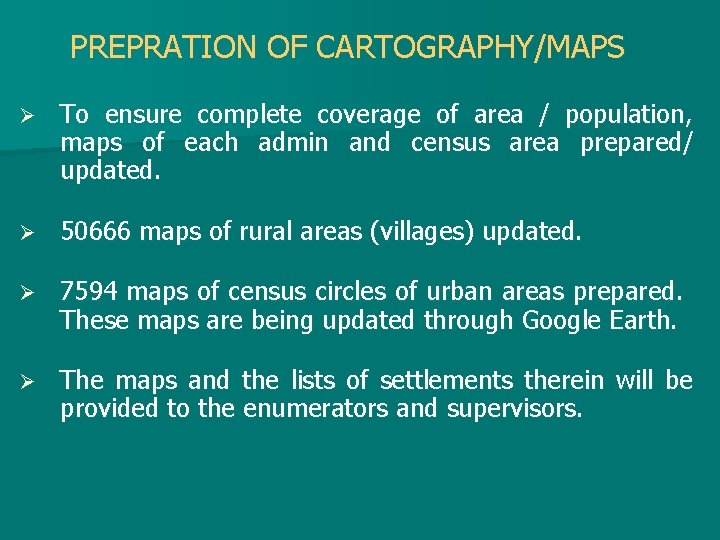 PREPRATION OF CARTOGRAPHY/MAPS

➢ To ensure complete coverage of area / population, maps of each admin and census area prepared/ updated.

➢ 50666 maps of rural areas (villages) updated.

➢ 7594 maps of census circles of urban areas prepared. These maps are being updated through Google Earth.

➢ The maps and the lists of settlements therein will be provided to the enumerators and supervisors.